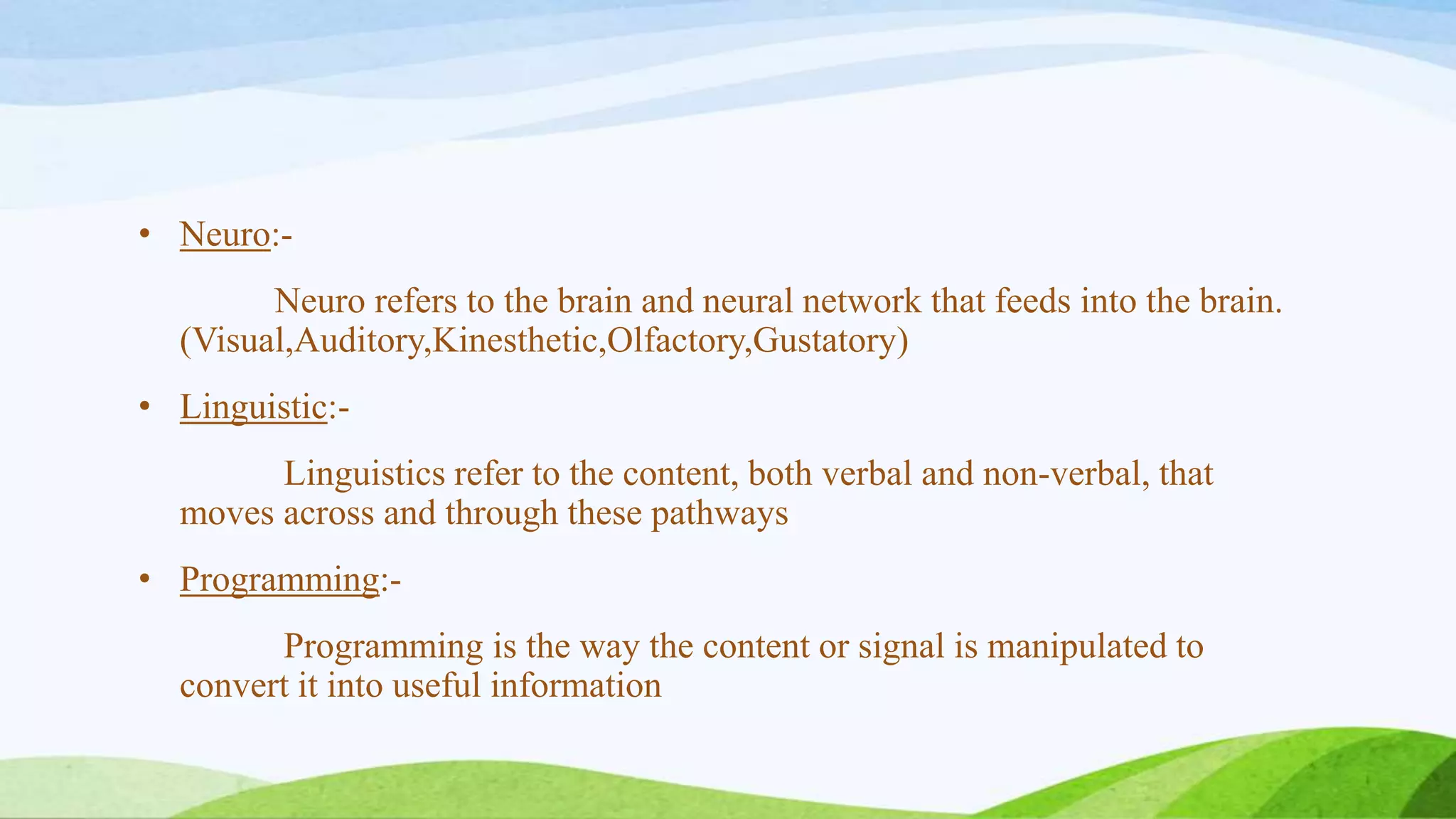 • Neuro:-

Neuro refers to the brain and neural network that feeds into the brain. (Visual,Auditory,Kinesthetic,Olfactory,Gustatory)

• Linguistic:-

Linguistics refer to the content, both verbal and non-verbal, that moves across and through these pathways

• Programming:-

Programming is the way the content or signal is manipulated to convert it into useful information